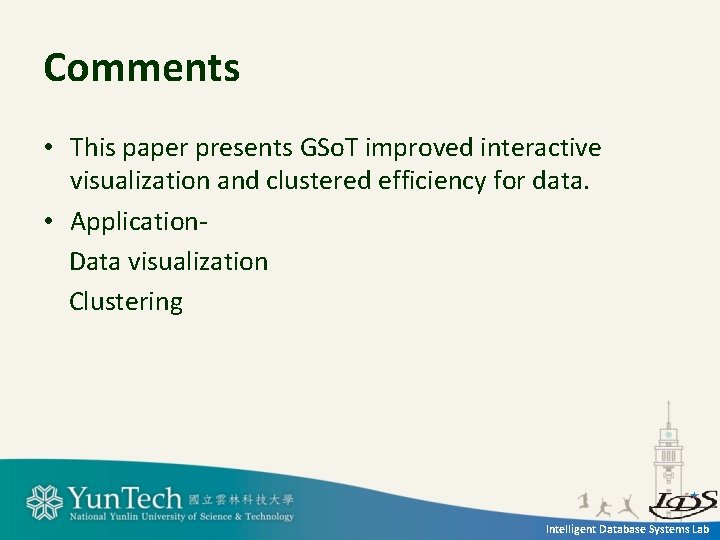 Comments

• This paper presents GSoT improved interactive visualization and clustered efficiency for data.

• Application-

Data visualization

Clustering

YunTech 國立雲林科技大學
National Yunlin University of Science & Technology

IDS

Intelligent Database Systems Lab